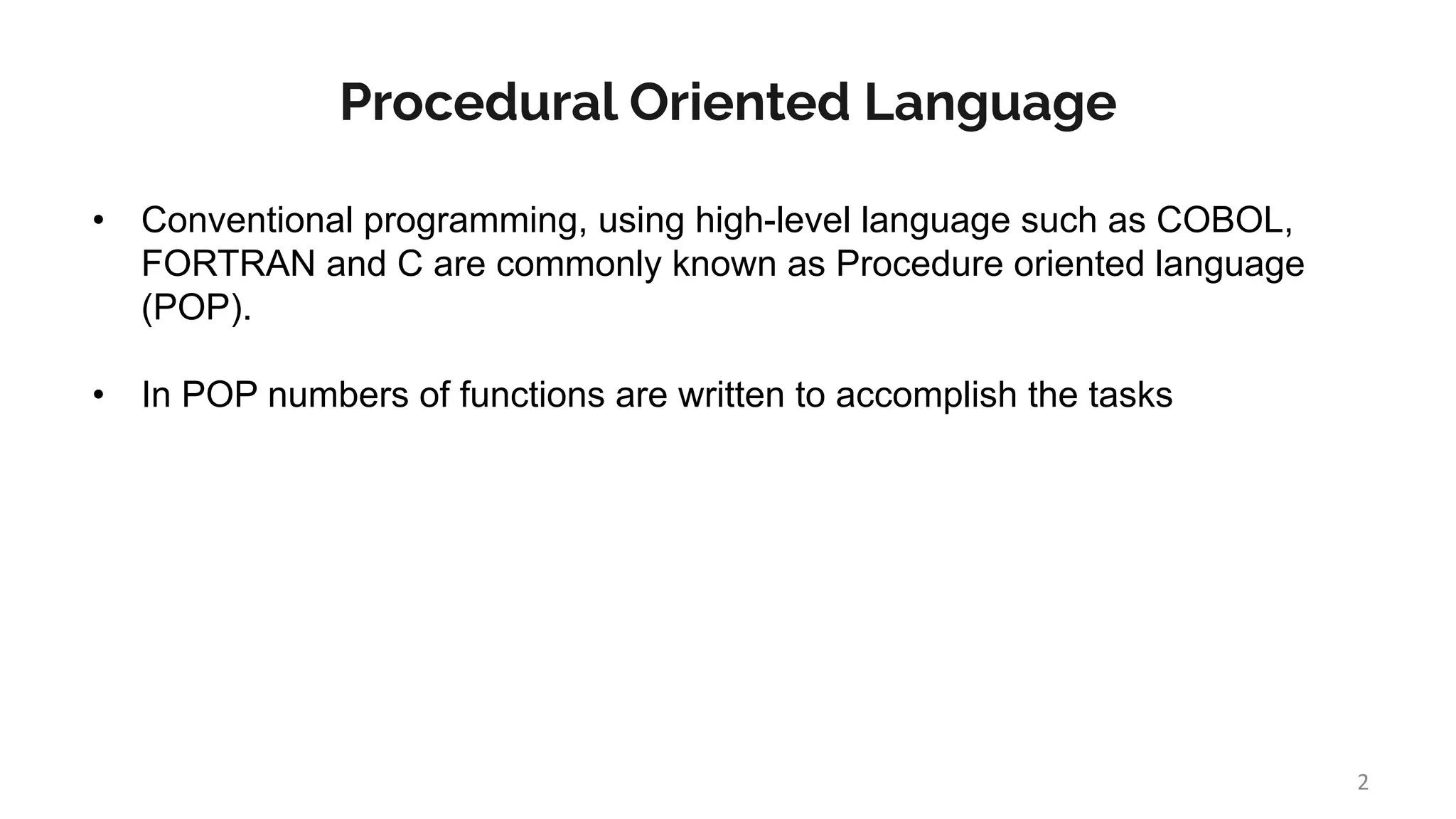 Procedural Oriented Language

• Conventional programming, using high-level language such as COBOL, FORTRAN and C are commonly known as Procedure oriented language (POP).

• In POP numbers of functions are written to accomplish the tasks

2